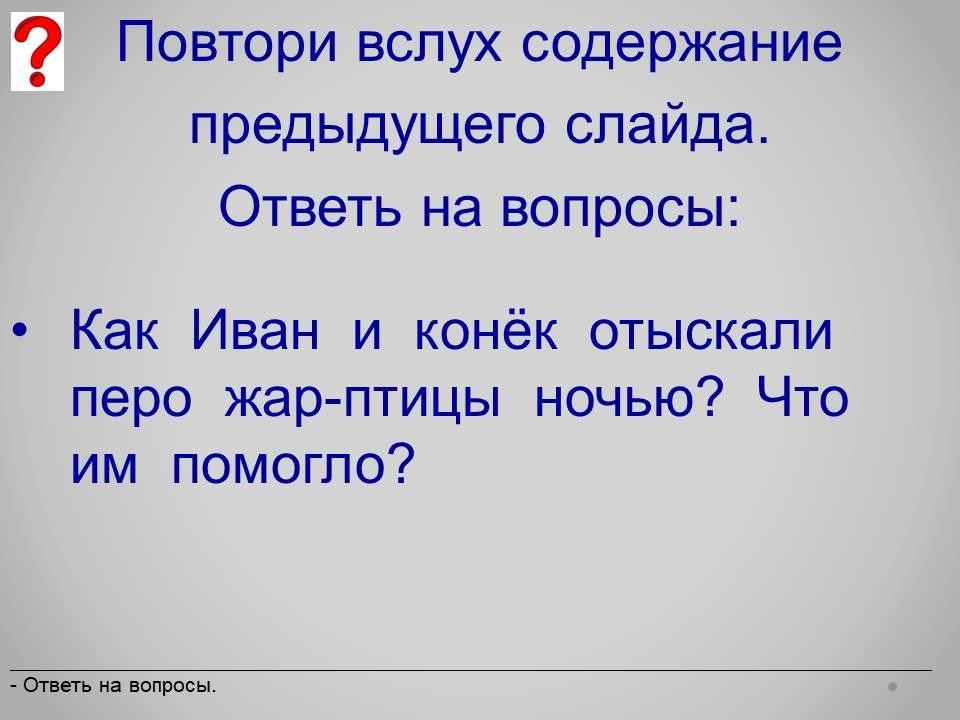 ?

Повтори вслух содержание предыдущего слайда.
Ответь на вопросы:

• Как Иван и конёк отыскали перо жар-птицы ночью? Что им помогло?

- Ответь на вопросы.